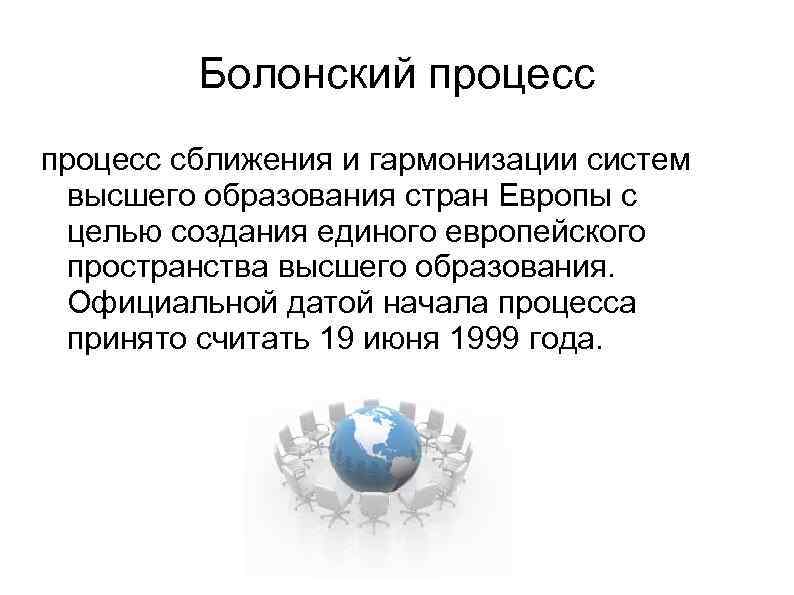 Болонский процесс

процесс сближения и гармонизации систем высшего образования стран Европы с целью создания единого европейского пространства высшего образования. Официальной датой начала процесса принято считать 19 июня 1999 года.